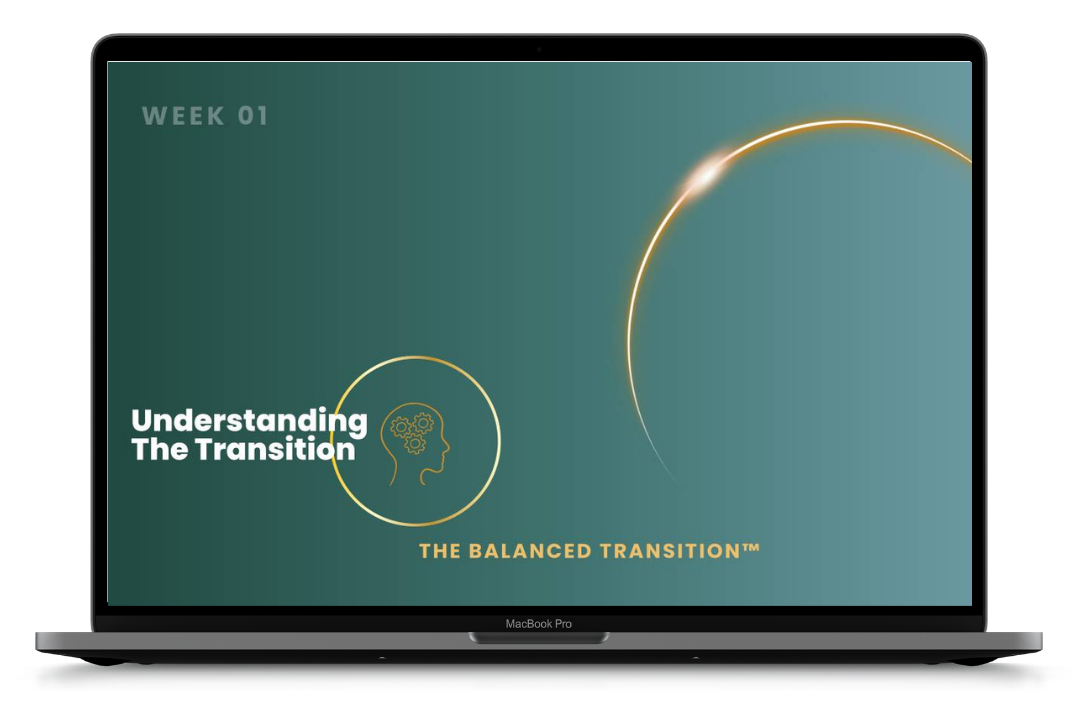 WEEK 01

Understanding The Transition

THE BALANCED TRANSITION™

MacBook Pro